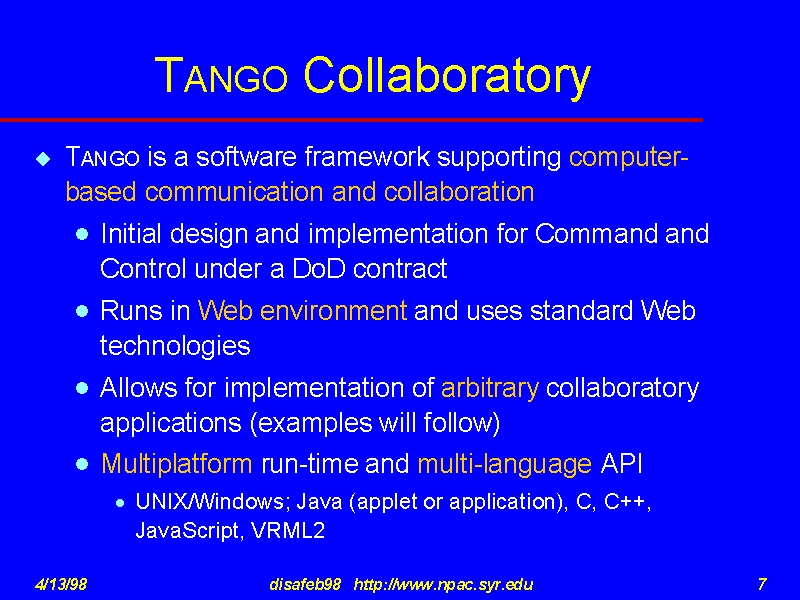 TANGO Collaboratory

TANGO is a software framework supporting computer-based communication and collaboration

Initial design and implementation for Command and Control under a DoD contract

Runs in Web environment and uses standard Web technologies

Allows for implementation of arbitrary collaboratory applications (examples will follow)

Multiplatform run-time and multi-language API

UNIX/Windows; Java (applet or application), C, C++, JavaScript, VRML2

4/13/98 disafeb98 http://www.npac.syr.edu 7